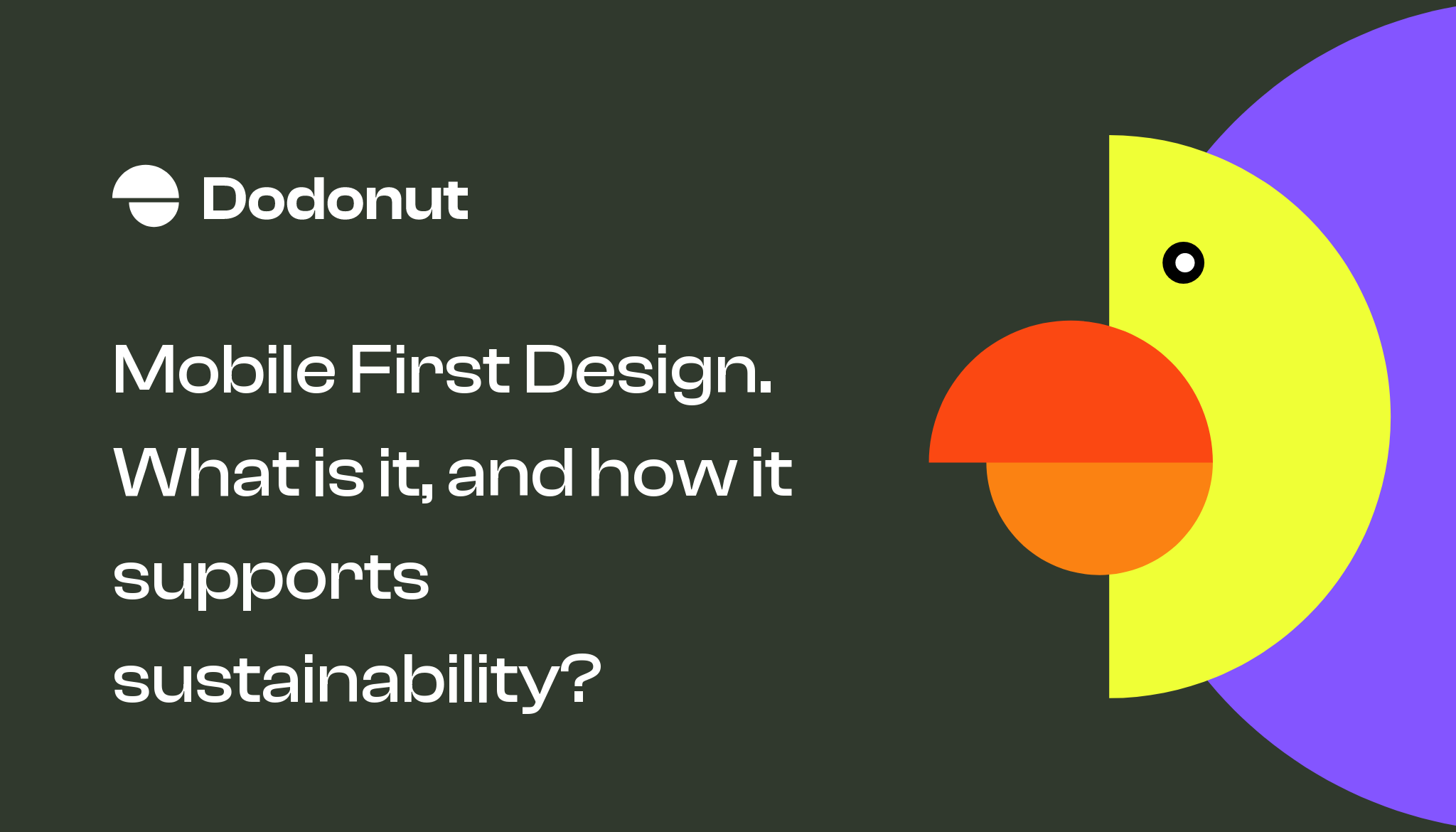 Dodonut

Mobile First Design. What is it, and how it supports sustainability?